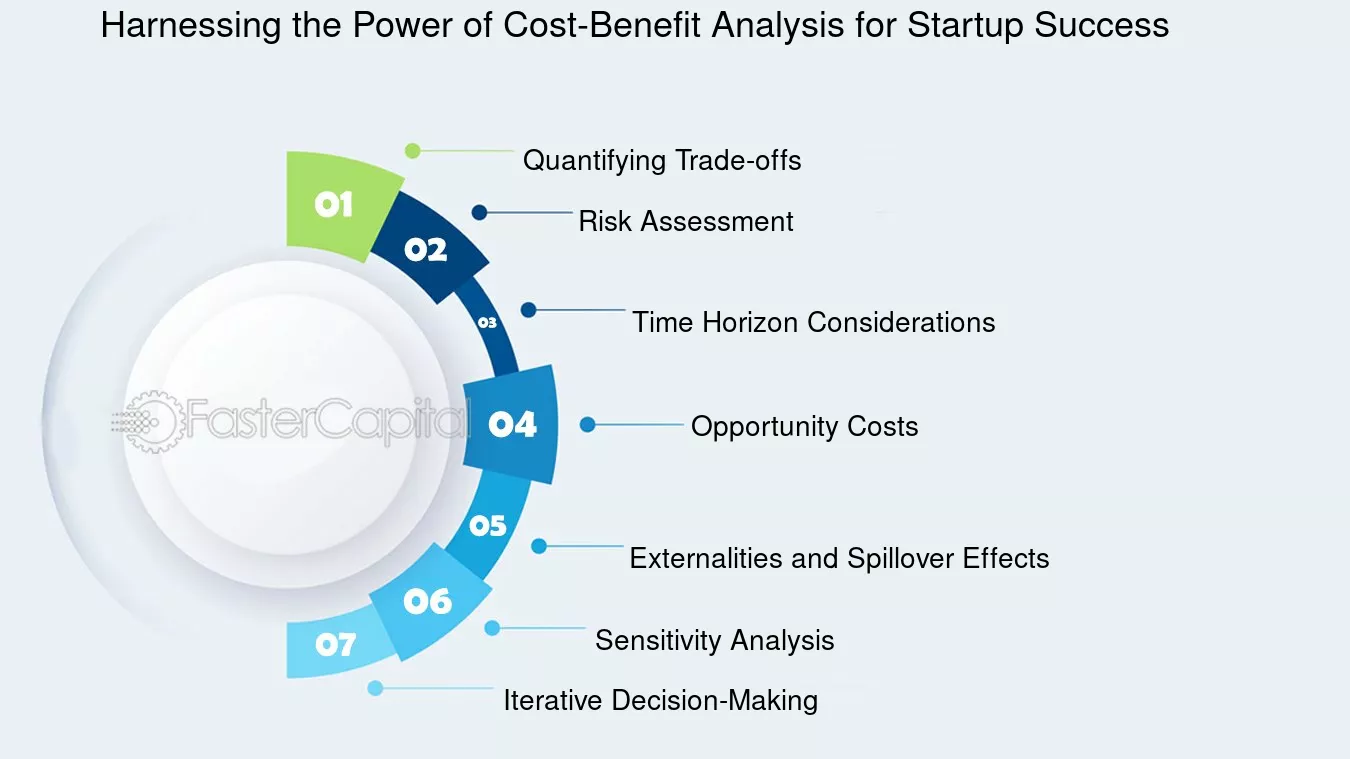 Harnessing the Power of Cost-Benefit Analysis for Startup Success

01
Quantifying Trade-offs

02
Risk Assessment

03
Time Horizon Considerations

04
Opportunity Costs

05
Externalities and Spillover Effects

06
Sensitivity Analysis

07
Iterative Decision-Making

FasterCapital